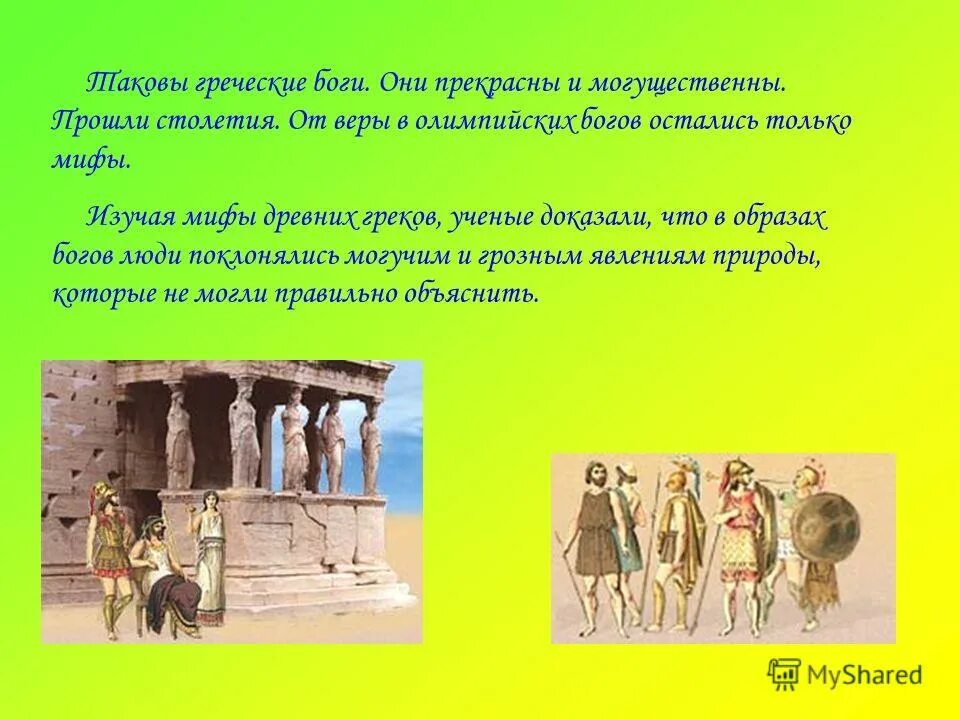 Таковы греческие боги. Они прекрасны и могущественны. Прошли столетия. От веры в олимпийских богов остались только мифы.

Изучая мифы древних греков, ученые доказали, что в образах богов люди поклонялись могучим и грозным явлениям природы, которые не могли правильно объяснить.

MyShared